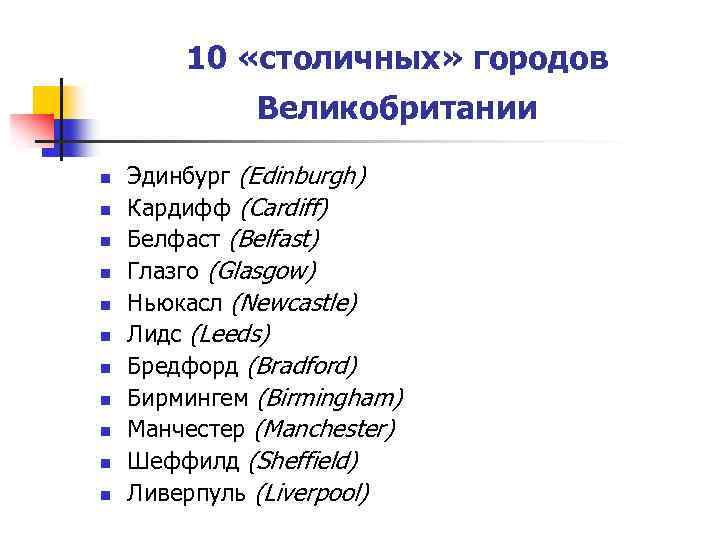 10 «столичных» городов Великобритании

- Эдинбург (Edinburgh)
- Кардифф (Cardiff)
- Белфаст (Belfast)
- Глазго (Glasgow)
- Ньюкасл (Newcastle)
- Лидс (Leeds)
- Бредфорд (Bradford)
- Бирмингем (Birmingham)
- Манчестер (Manchester)
- Шеффилд (Sheffield)
- Ливерпуль (Liverpool)